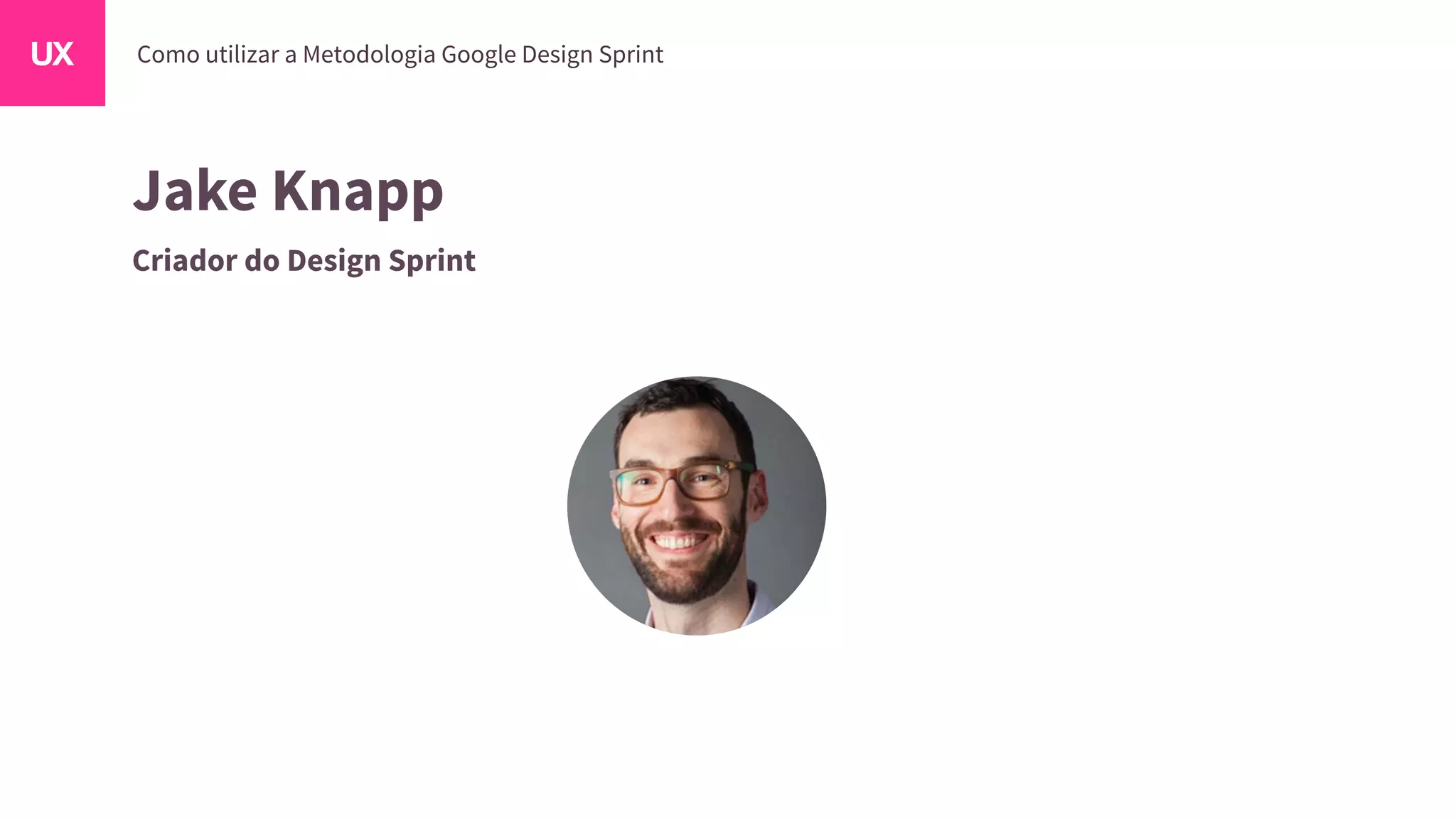 UX

Como utilizar a Metodologia Google Design Sprint

Jake Knapp

Criador do Design Sprint